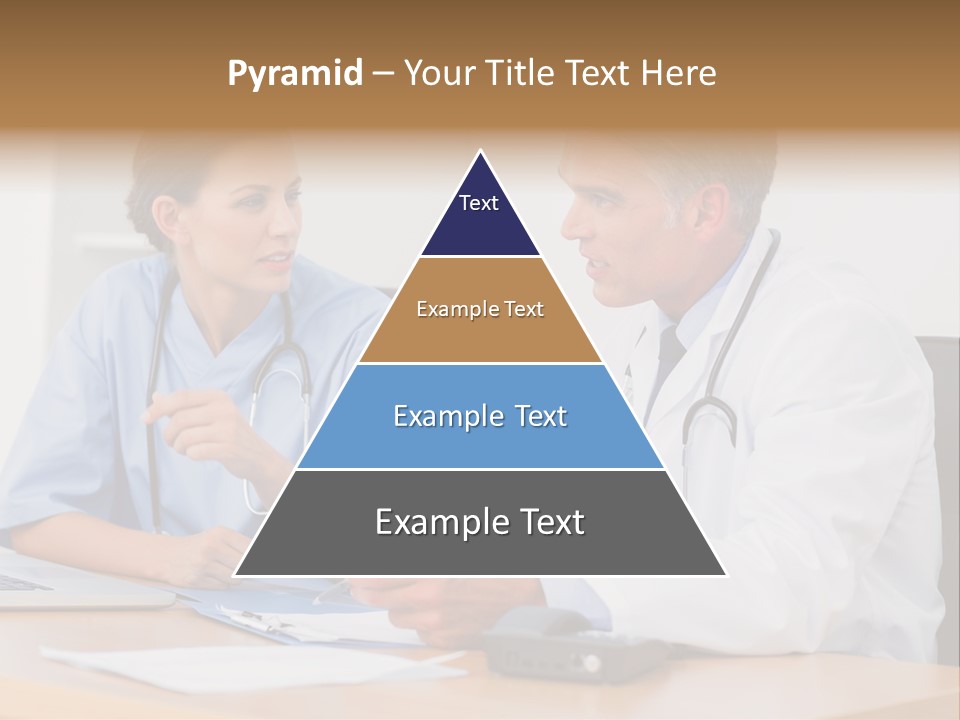 Pyramid – Your Title Text Here

Text

Example Text

Example Text

Example Text